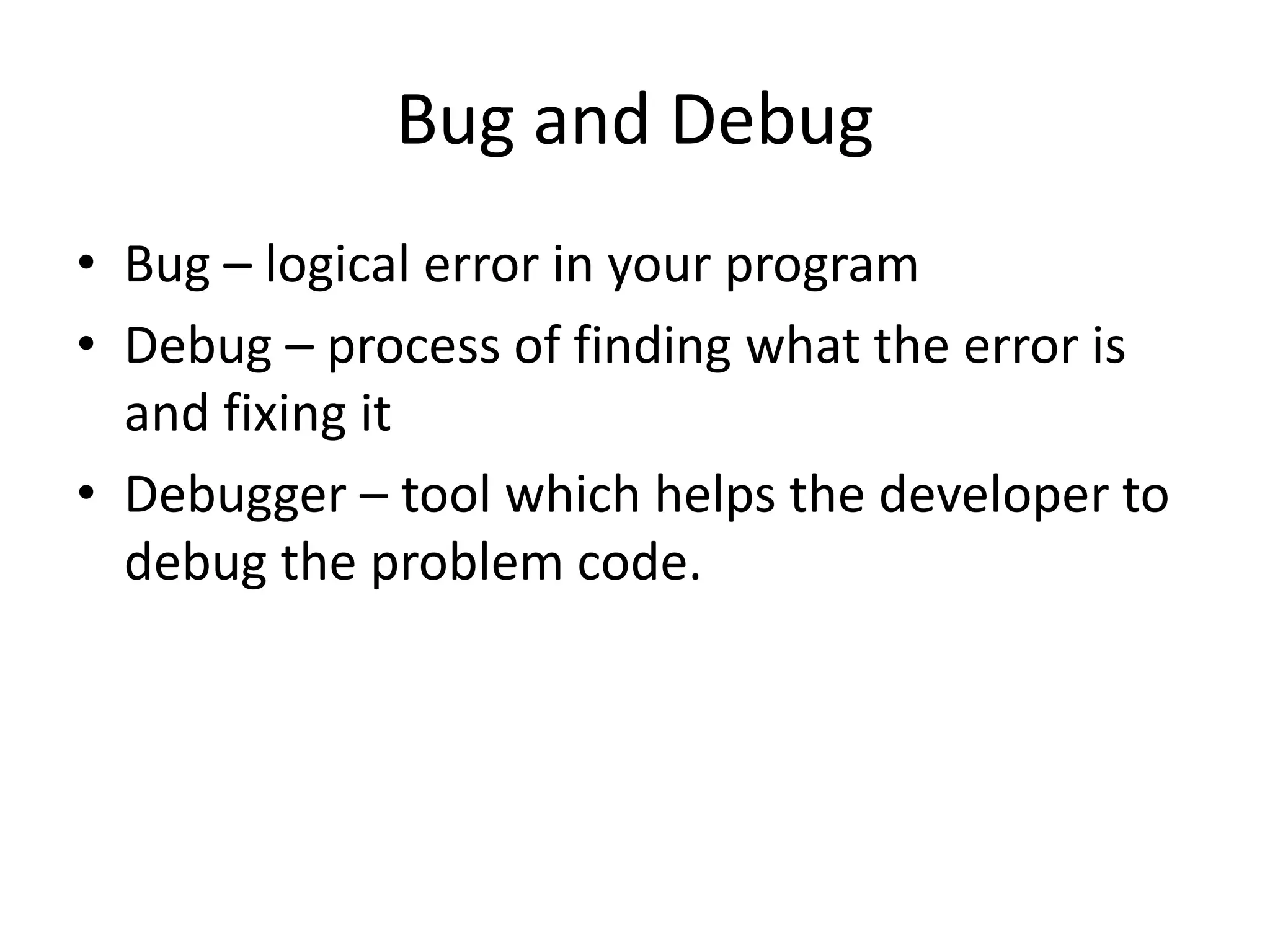 Bug and Debug

• Bug – logical error in your program
• Debug – process of finding what the error is and fixing it
• Debugger – tool which helps the developer to debug the problem code.